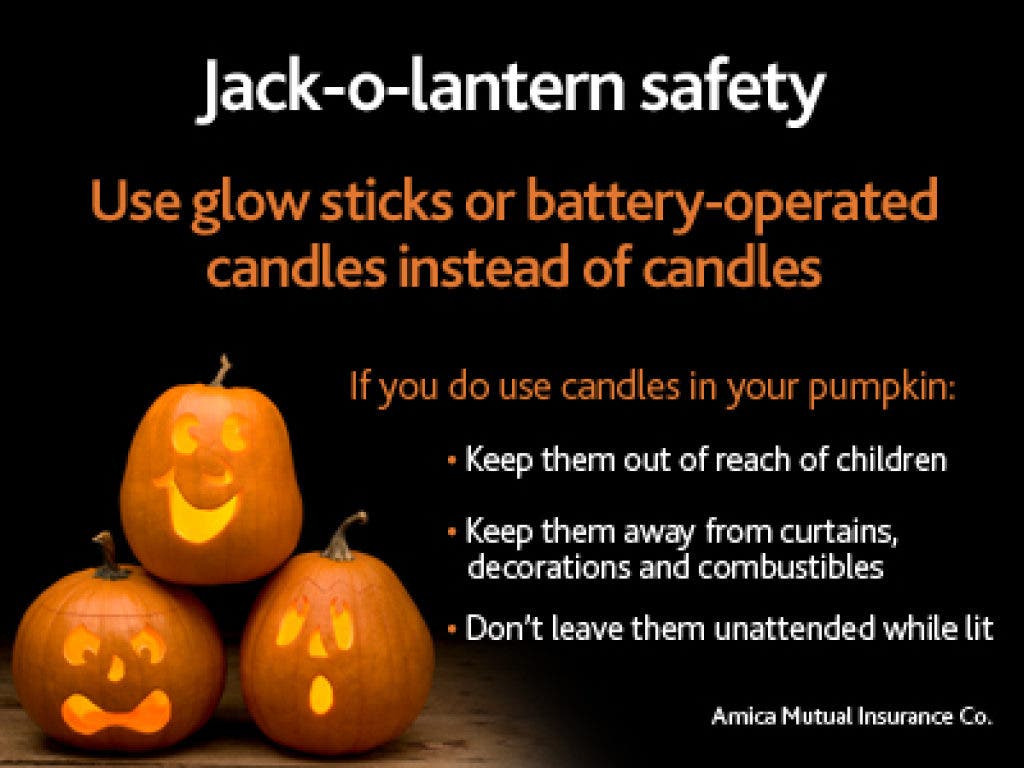 Jack-o-lantern safety

Use glow sticks or battery-operated candles instead of candles

If you do use candles in your pumpkin:

• Keep them out of reach of children

• Keep them away from curtains, decorations and combustibles

• Don't leave them unattended while lit

Amica Mutual Insurance Co.